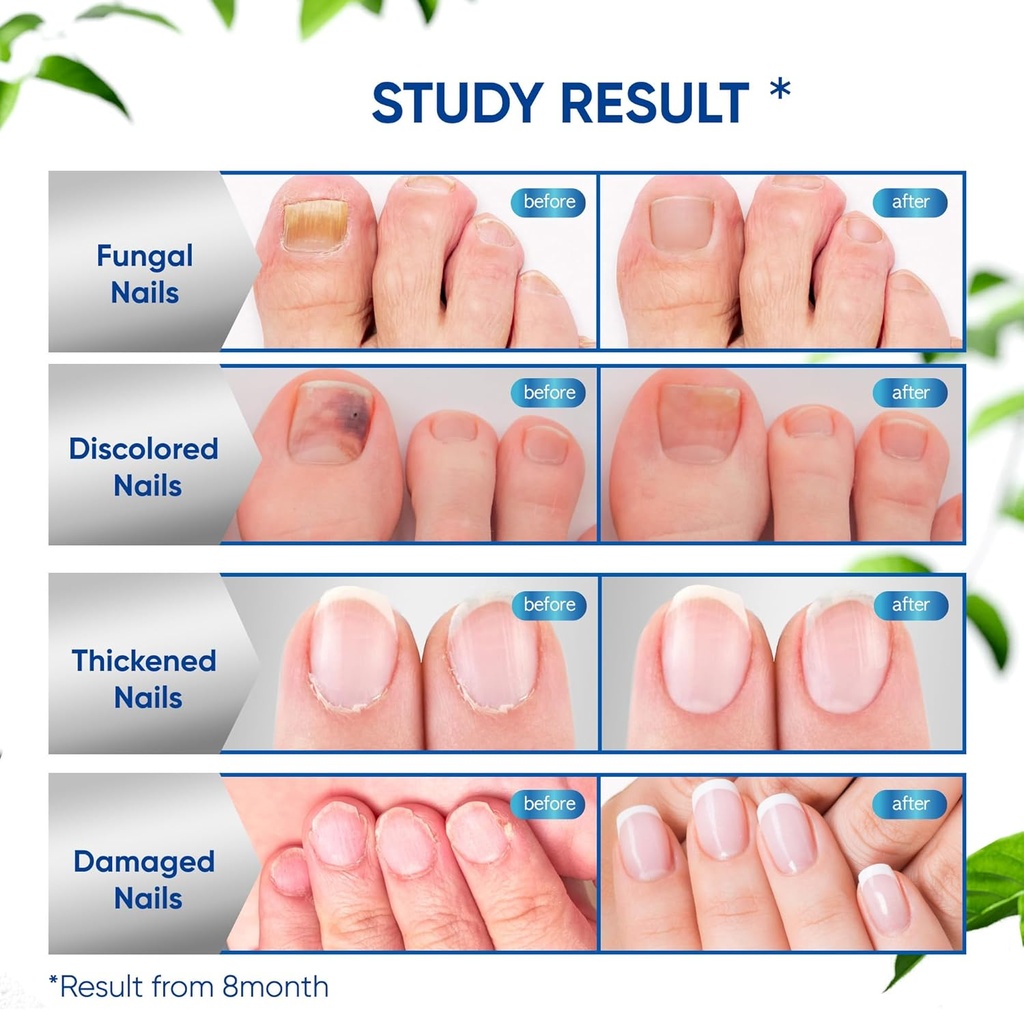 STUDY RESULT *

Fungal Nails

before

after

Discolored Nails

before

after

Thickened Nails

before

after

Damaged Nails

before

after

*Result from 8month